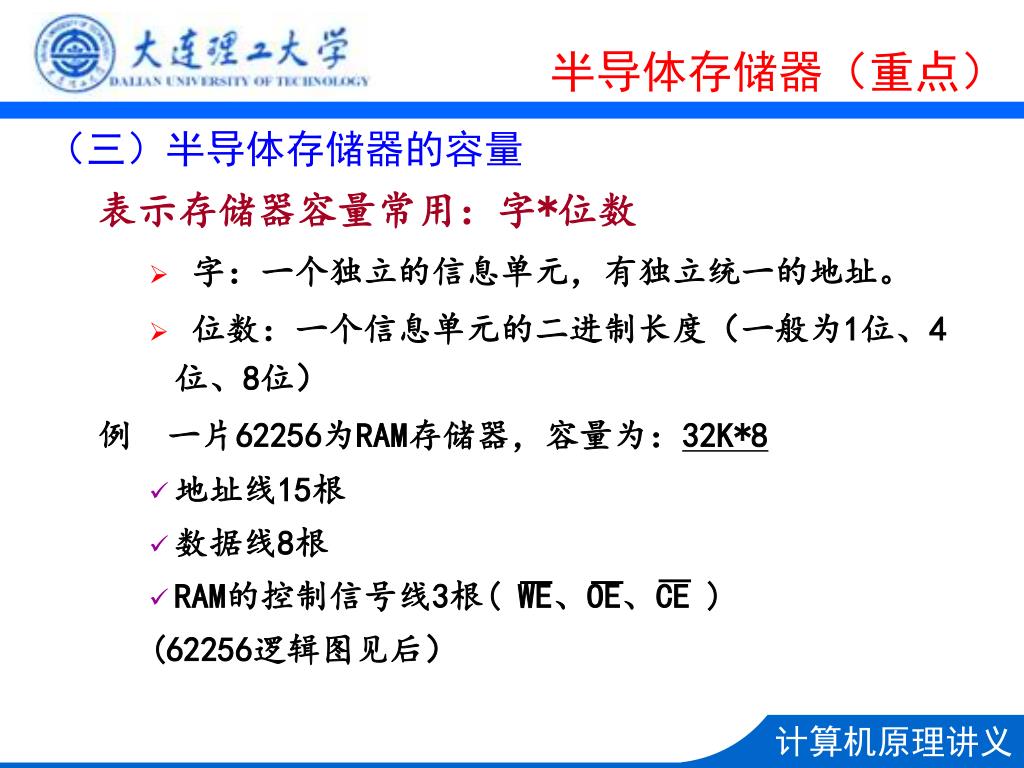 大连理工大学
DALIAN UNIVERSITY OF TECHNOLOGY

半导体存储器（重点）

（三）半导体存储器的容量

表示存储器容量常用：字*位数

➢ 字：一个独立的信息单元，有独立统一的地址。

➢ 位数：一个信息单元的二进制长度（一般为1位、4位、8位）

例　一片62256为RAM存储器，容量为：32K*8

✓地址线15根

✓数据线8根

✓RAM的控制信号线3根（ $\overline{WE}$、$\overline{OE}$、$\overline{CE}$ ）

(62256逻辑图见后）

计算机原理讲义